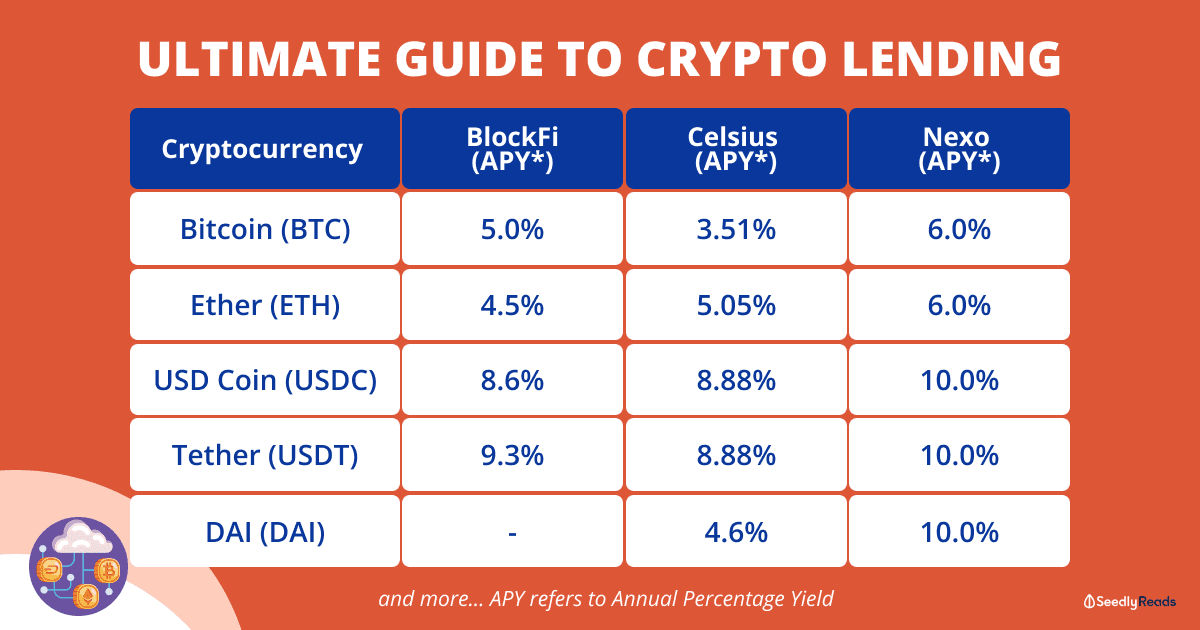 ULTIMATE GUIDE TO CRYPTO LENDING

| Cryptocurrency | BlockFi (APY*) | Celsius (APY*) | Nexo (APY*) |
|---|---|---|---|
| Bitcoin (BTC) | 5.0% | 3.51% | 6.0% |
| Ether (ETH) | 4.5% | 5.05% | 6.0% |
| USD Coin (USDC) | 8.6% | 8.88% | 10.0% |
| Tether (USDT) | 9.3% | 8.88% | 10.0% |
| DAI (DAI) | - | 4.6% | 10.0% |

and more... APY refers to Annual Percentage Yield

SeedlyReads